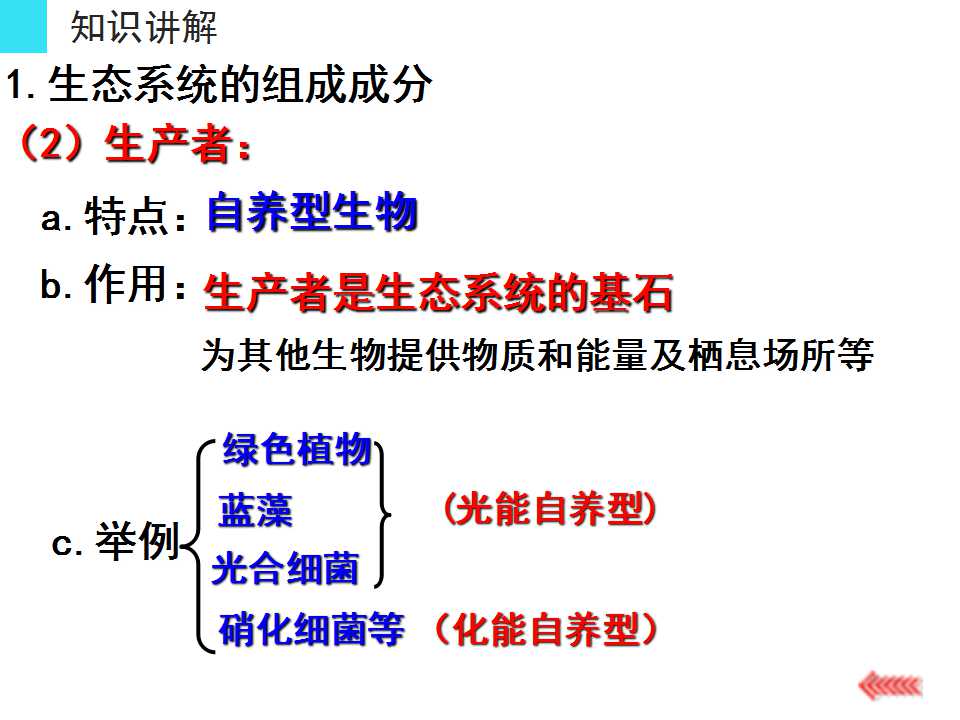 知识讲解

1.生态系统的组成成分

（2）生产者：

a.特点：自养型生物

b.作用：生产者是生态系统的基石

为其他生物提供物质和能量及栖息场所等

c.举例

绿色植物

蓝藻

光合细菌

（光能自养型）

硝化细菌等 （化能自养型）